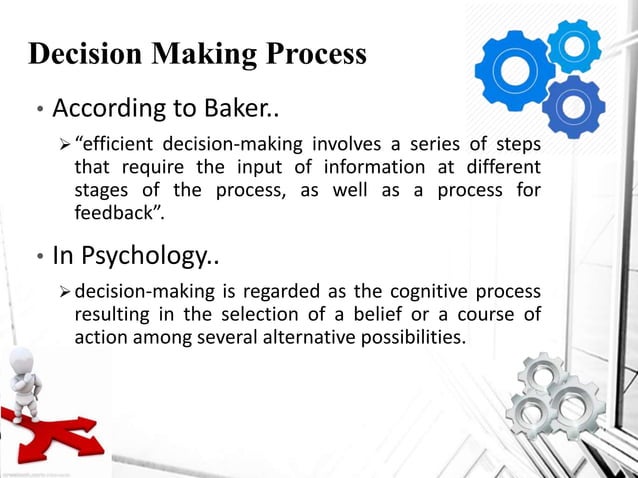 Decision Making Process

• According to Baker..

➢ "efficient decision-making involves a series of steps that require the input of information at different stages of the process, as well as a process for feedback".

• In Psychology..

➢ decision-making is regarded as the cognitive process resulting in the selection of a belief or a course of action among several alternative possibilities.